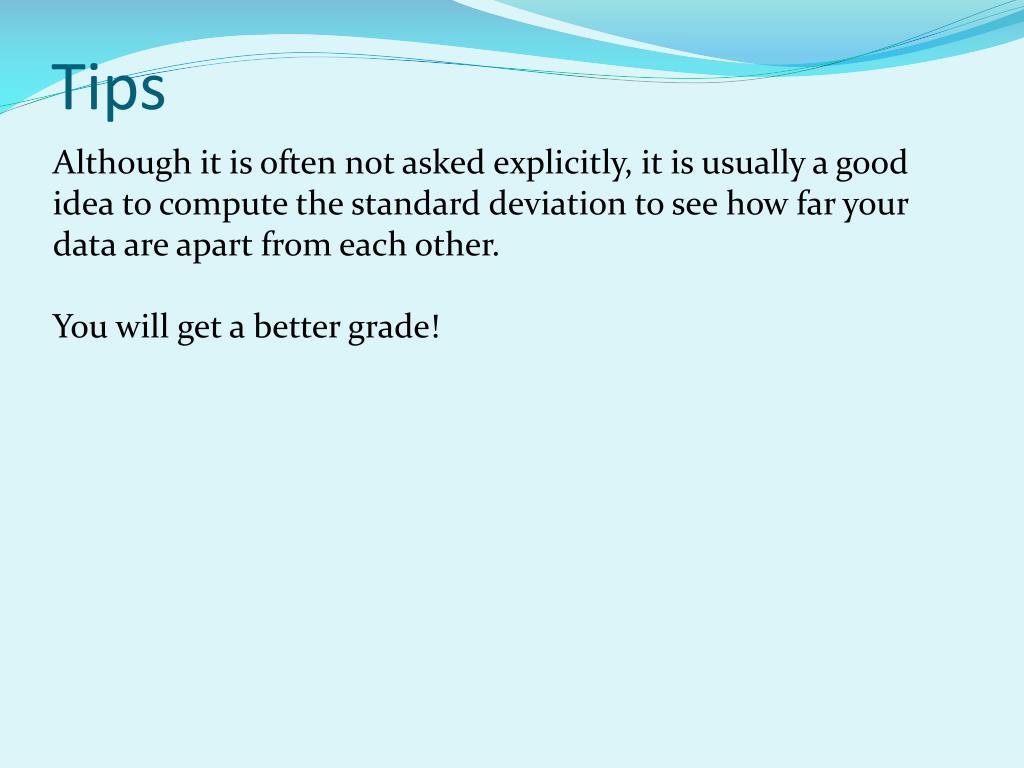 Tips

Although it is often not asked explicitly, it is usually a good idea to compute the standard deviation to see how far your data are apart from each other.

You will get a better grade!